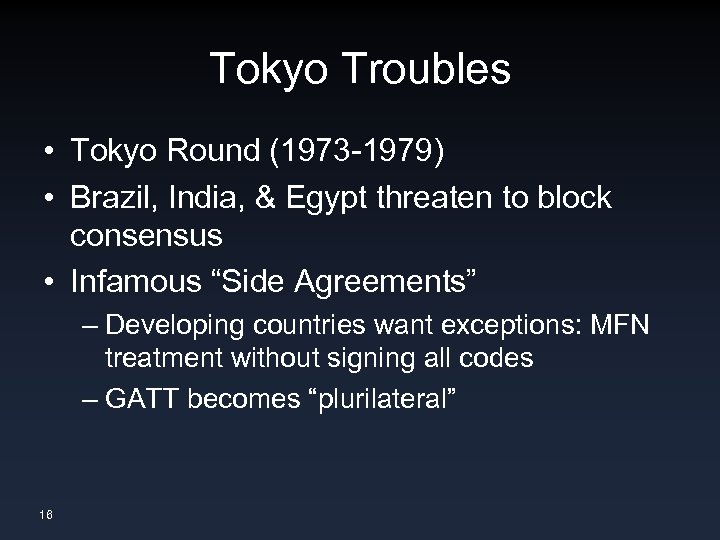 Tokyo Troubles

• Tokyo Round (1973-1979)
• Brazil, India, & Egypt threaten to block consensus
• Infamous “Side Agreements”
– Developing countries want exceptions: MFN treatment without signing all codes
– GATT becomes “plurilateral”

16